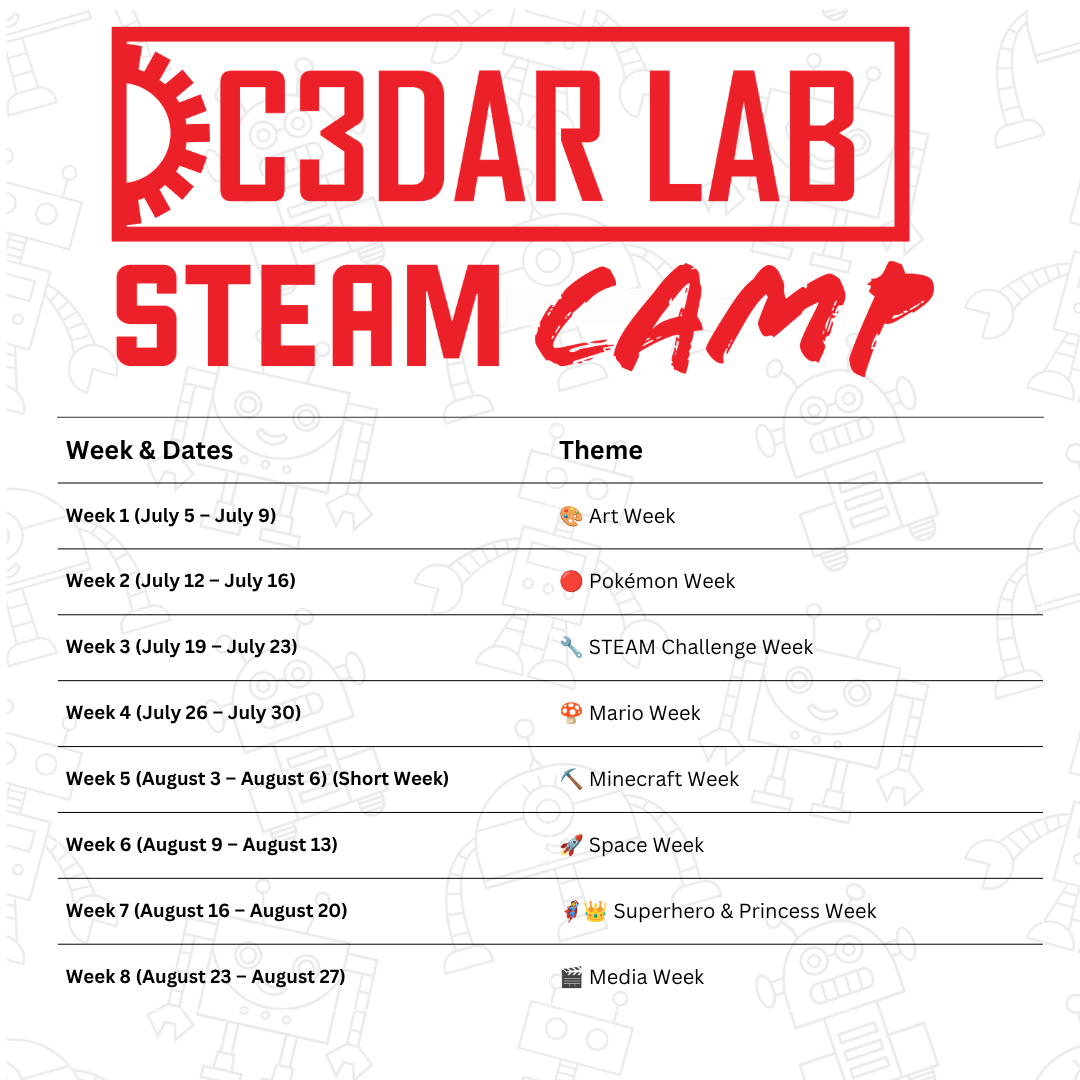 C3DAR LAB
STEAM CAMP

| Week & Dates | Theme |
|---|---|
| Week 1 (July 5 – July 9) | 🎨 Art Week |
| Week 2 (July 12 – July 16) | 🔴 Pokémon Week |
| Week 3 (July 19 – July 23) | 🔧 STEAM Challenge Week |
| Week 4 (July 26 – July 30) | 🍄 Mario Week |
| Week 5 (August 3 – August 6) (Short Week) | ⛏️ Minecraft Week |
| Week 6 (August 9 – August 13) | 🚀 Space Week |
| Week 7 (August 16 – August 20) | 🦸👑 Superhero & Princess Week |
| Week 8 (August 23 – August 27) | 🎬 Media Week |